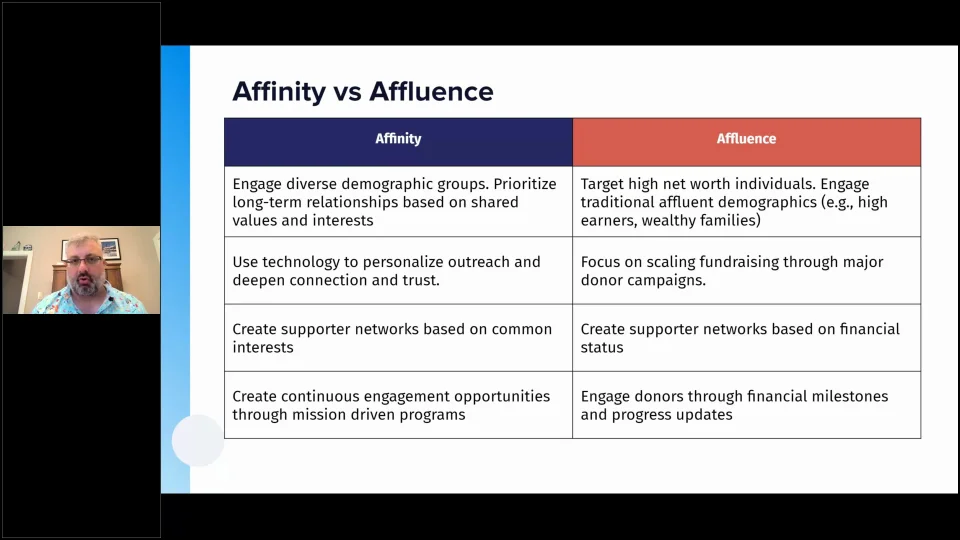 Affinity vs Affluence

| Affinity | Affluence |
|---|---|
| Engage diverse demographic groups. Prioritize long-term relationships based on shared values and interests | Target high net worth individuals. Engage traditional affluent demographics (e.g., high earners, wealthy families) |
| Use technology to personalize outreach and deepen connection and trust. | Focus on scaling fundraising through major donor campaigns. |
| Create supporter networks based on common interests | Create supporter networks based on financial status |
| Create continuous engagement opportunities through mission driven programs | Engage donors through financial milestones and progress updates |